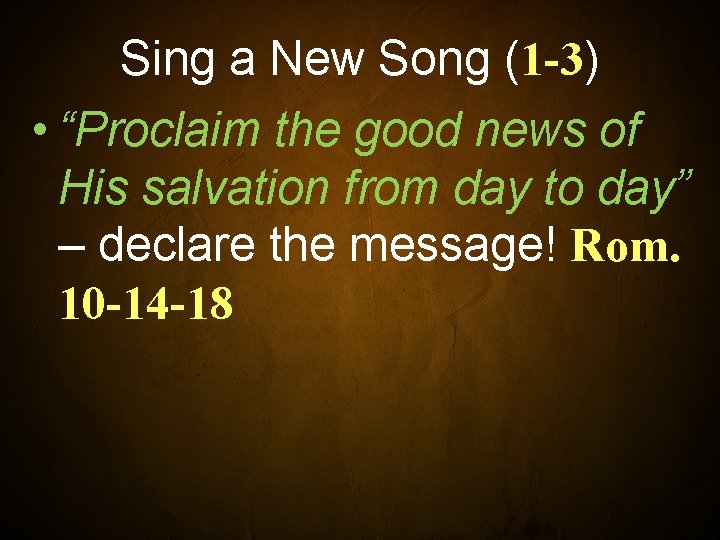 Sing a New Song (1-3)

• “Proclaim the good news of His salvation from day to day” – declare the message! Rom. 10-14-18